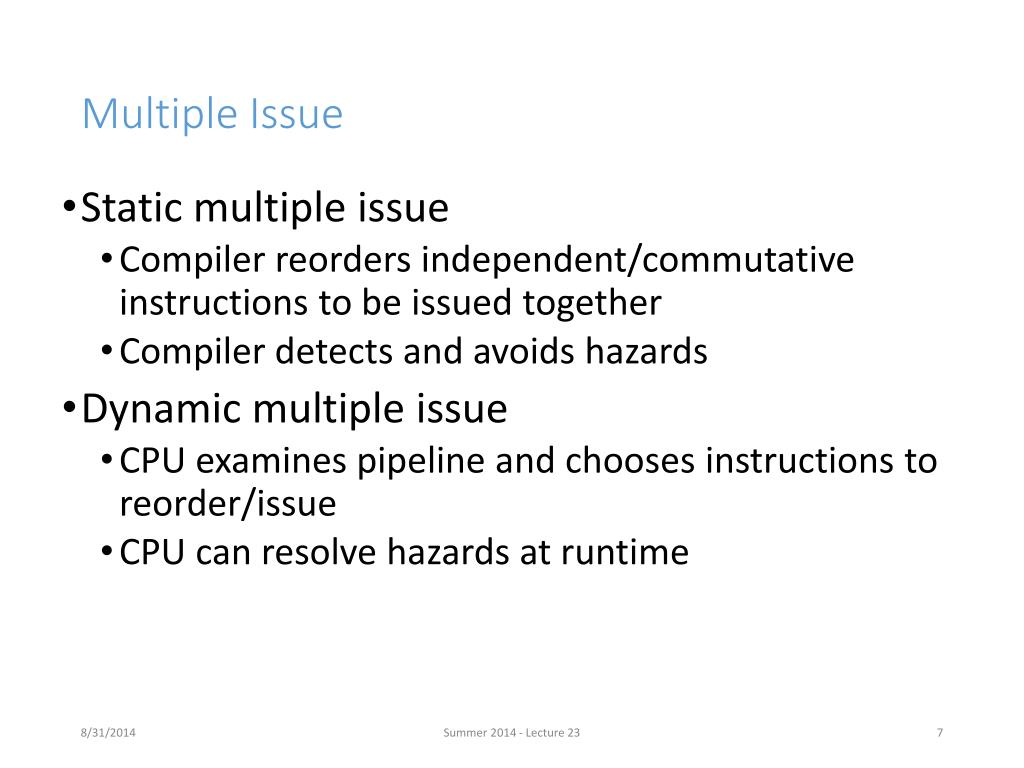 Multiple Issue

• Static multiple issue
  • Compiler reorders independent/commutative instructions to be issued together
  • Compiler detects and avoids hazards
• Dynamic multiple issue
  • CPU examines pipeline and chooses instructions to reorder/issue
  • CPU can resolve hazards at runtime

8/31/2014 Summer 2014 - Lecture 23 7